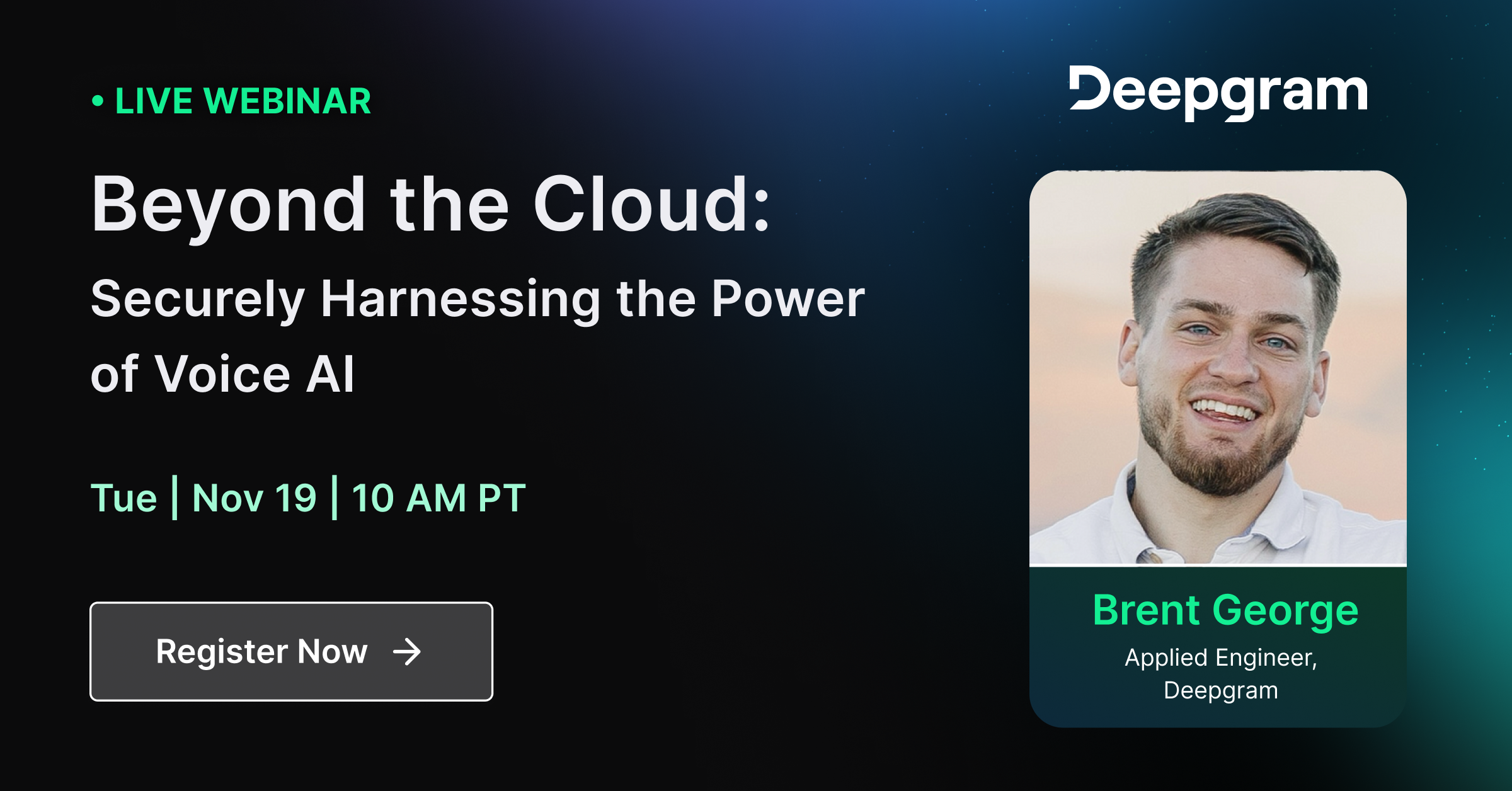 • LIVE WEBINAR

Beyond the Cloud:

Securely Harnessing the Power of Voice AI

Tue | Nov 19 | 10 AM PT

Register Now →

Deepgram

Brent George

Applied Engineer, Deepgram